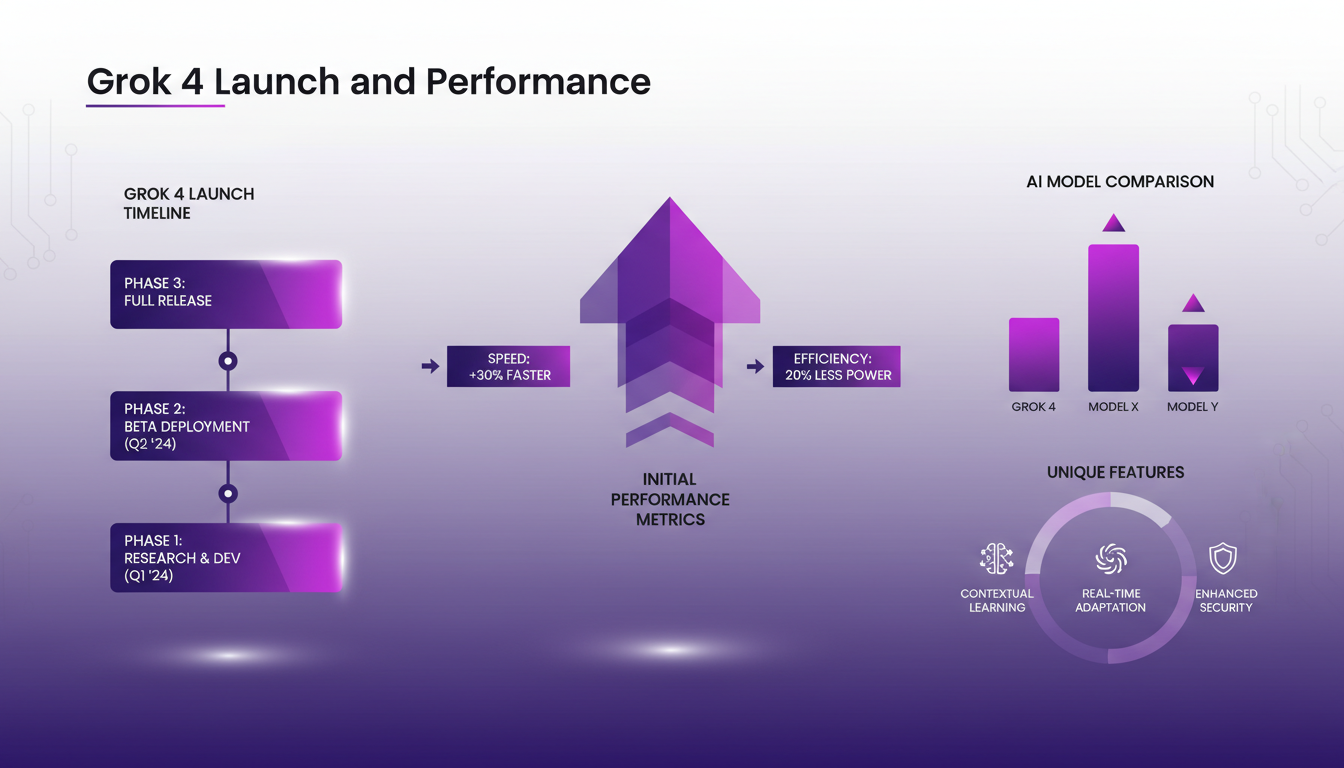 Grok 4 Launch and Performance

GROK 4 LAUNCH TIMELINE

PHASE 3: FULL RELEASE

PHASE 2: BETA DEPLOYMENT (Q2 '24)

PHASE 1: RESEARCH & DEV (Q1 '24)

SPEED: +30% FASTER

EFFICIENCY: 20% LESS POWER

INITIAL PERFORMANCE METRICS

AI MODEL COMPARISON

GROK 4

MODEL X

MODEL Y

UNIQUE FEATURES

CONTEXTUAL LEARNING

REAL-TIME ADAPTATION

ENHANCED SECURITY